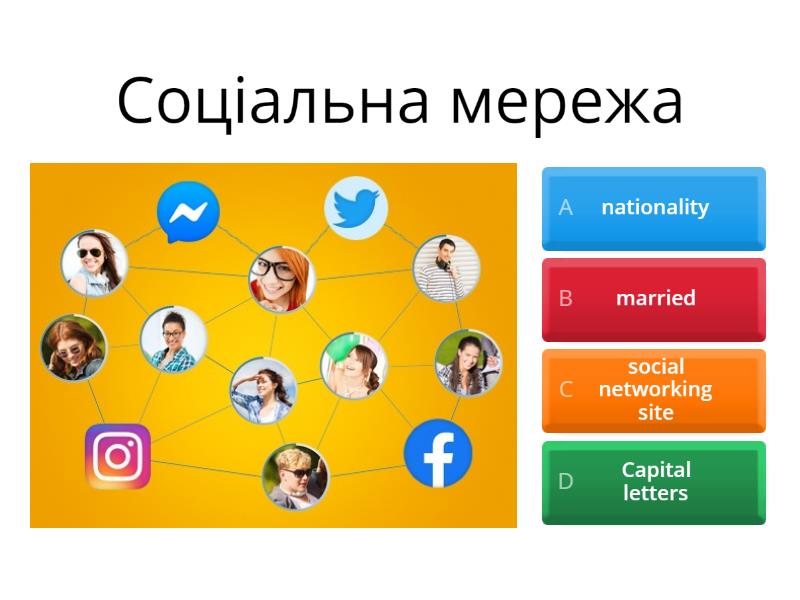 Соціальна мережа

A nationality

B married

C social networking site

D Capital letters